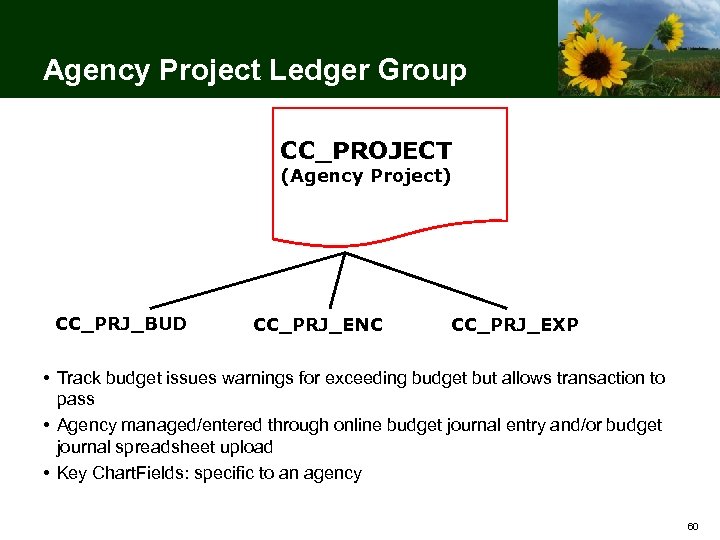 Agency Project Ledger Group

CC_PROJECT
(Agency Project)

CC_PRJ_BUD

CC_PRJ_ENC

CC_PRJ_EXP

• Track budget issues warnings for exceeding budget but allows transaction to pass
• Agency managed/entered through online budget journal entry and/or budget journal spreadsheet upload
• Key ChartFields: specific to an agency

60